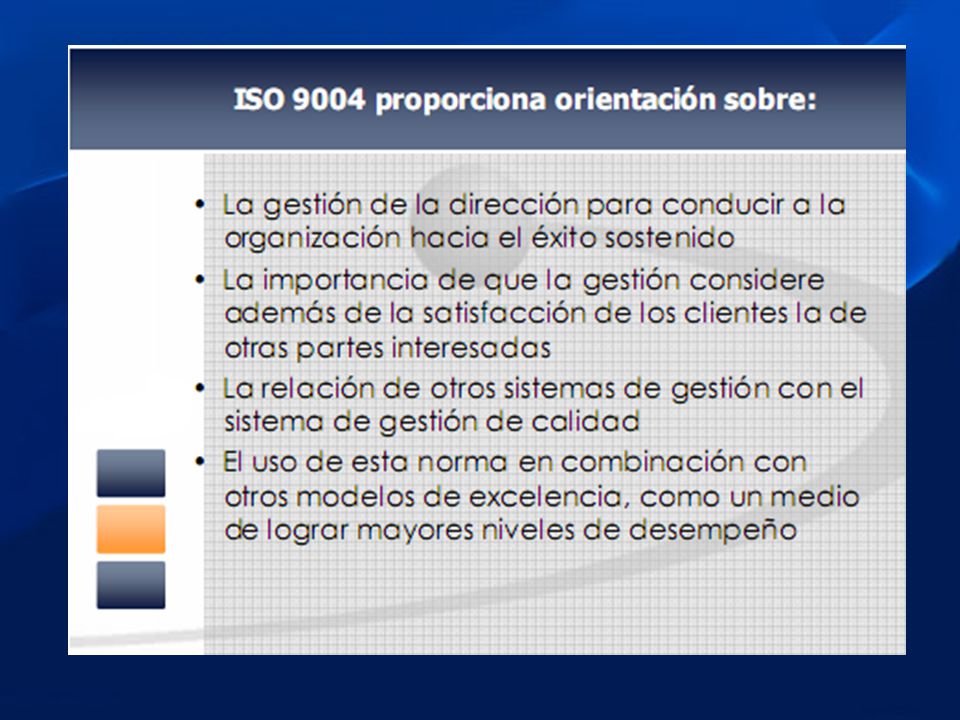 ISO 9004 proporciona orientación sobre:

• La gestión de la dirección para conducir a la organización hacia el éxito sostenido
• La importancia de que la gestión considere además de la satisfacción de los clientes la de otras partes interesadas
• La relación de otros sistemas de gestión con el sistema de gestión de calidad
• El uso de esta norma en combinación con otros modelos de excelencia, como un medio de lograr mayores niveles de desempeño